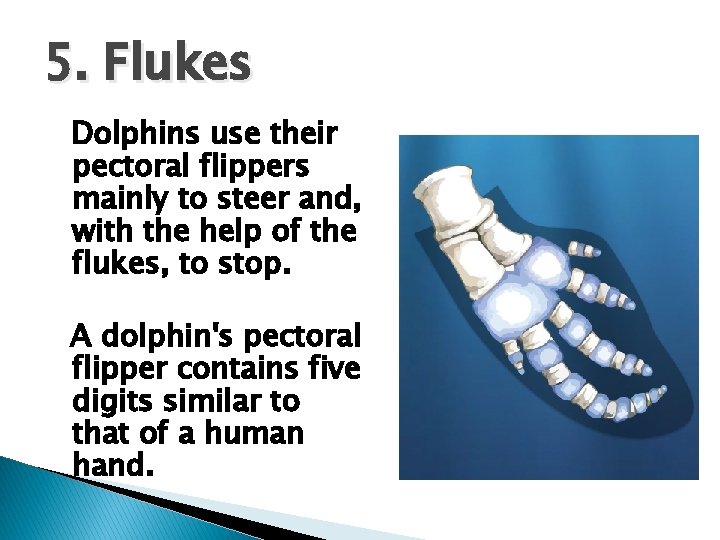 5. Flukes

Dolphins use their pectoral flippers mainly to steer and, with the help of the flukes, to stop.

A dolphin's pectoral flipper contains five digits similar to that of a human hand.